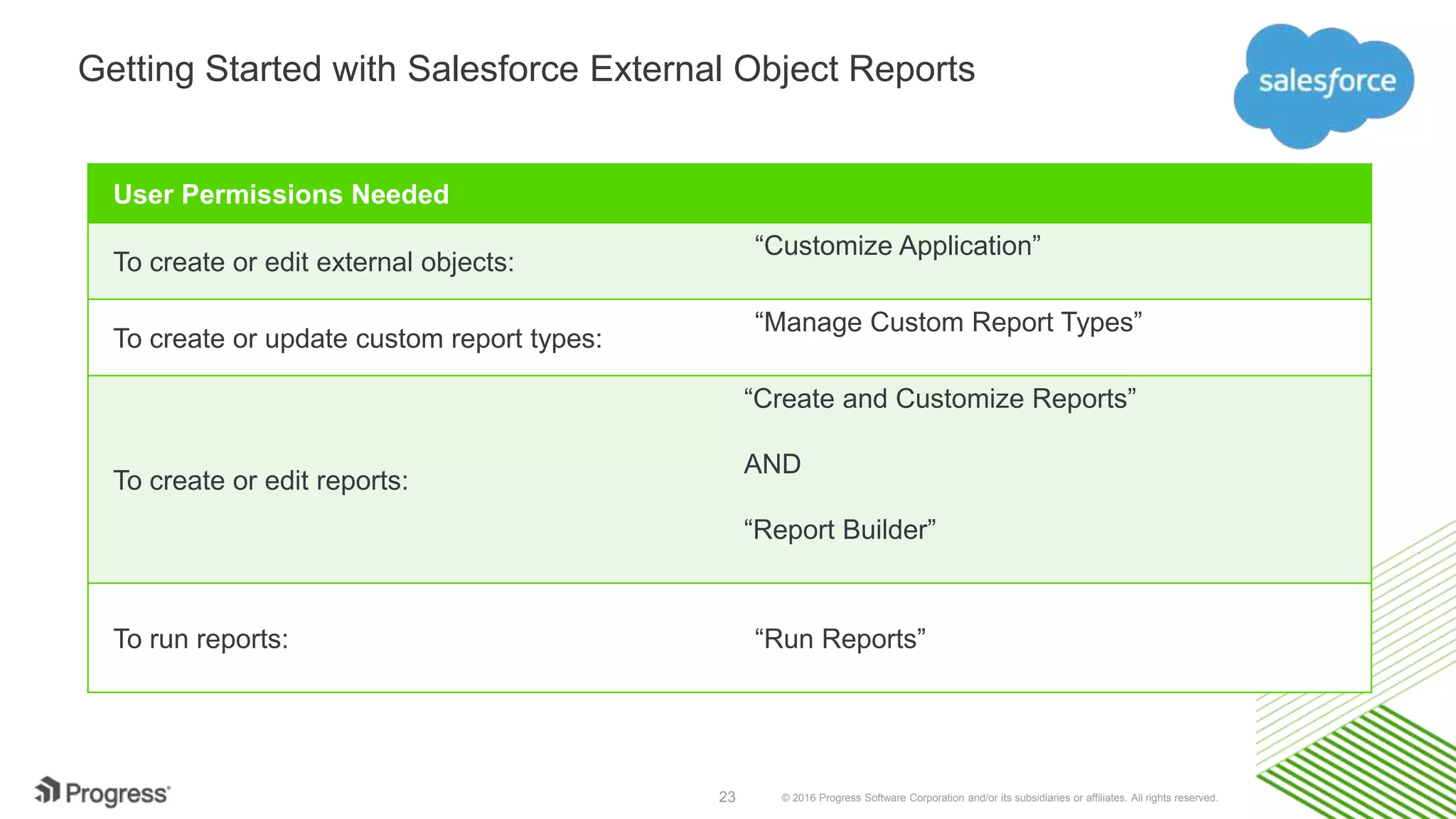 Getting Started with Salesforce External Object Reports

salesforce

| User Permissions Needed | |
|---|---|
| To create or edit external objects: | “Customize Application” |
| To create or update custom report types: | “Manage Custom Report Types” |
| To create or edit reports: | “Create and Customize Reports” AND “Report Builder” |
| To run reports: | “Run Reports” |

Progress

23

© 2016 Progress Software Corporation and/or its subsidiaries or affiliates. All rights reserved.